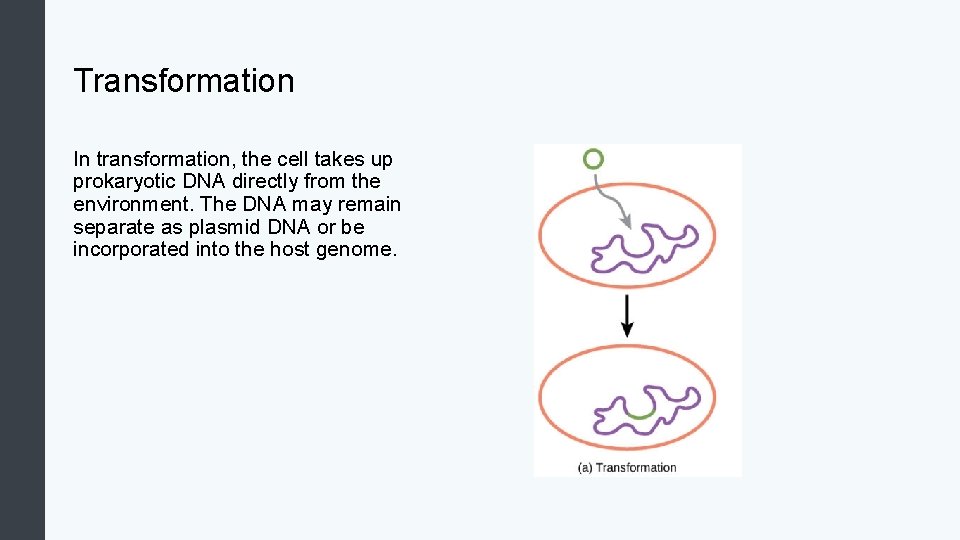 Transformation

In transformation, the cell takes up prokaryotic DNA directly from the environment. The DNA may remain separate as plasmid DNA or be incorporated into the host genome.

(a) Transformation